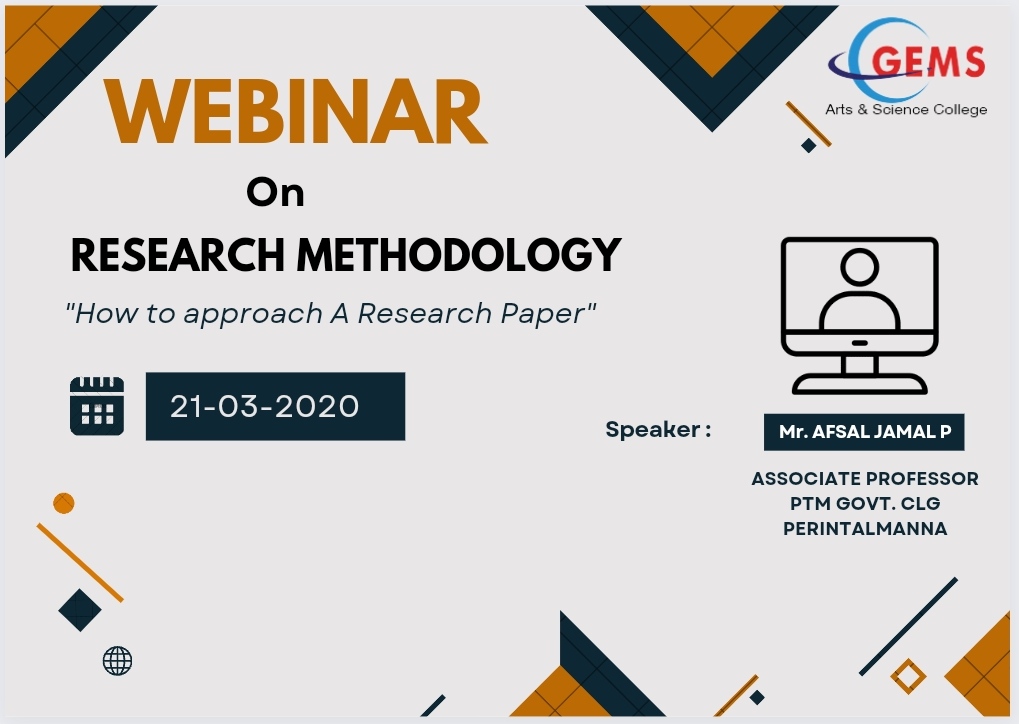 GEMS
Arts & Science College

WEBINAR

On

RESEARCH METHODOLOGY

"How to approach A Research Paper"

21-03-2020

Speaker : Mr. AFSAL JAMAL P

ASSOCIATE PROFESSOR
PTM GOVT. CLG
PERINTALMANNA